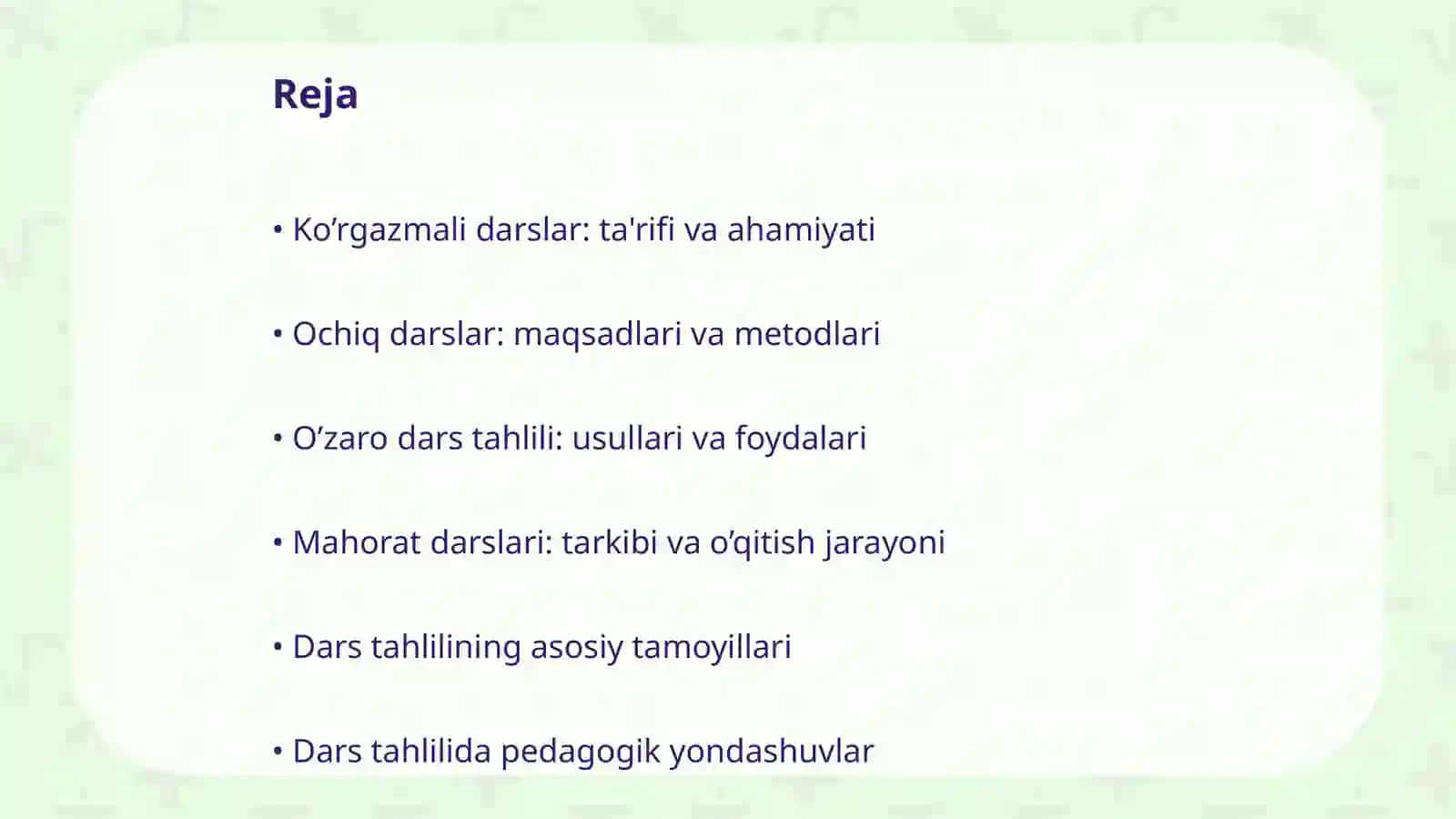 Reja

• Ko’rgazmali darslar: ta'rifi va ahamiyati

• Ochiq darslar: maqsadlari va metodlari

• O’zaro dars tahlili: usullari va foydalari

• Mahorat darslari: tarkibi va o’qitish jarayoni

• Dars tahlilining asosiy tamoyillari

• Dars tahlilida pedagogik yondashuvlar